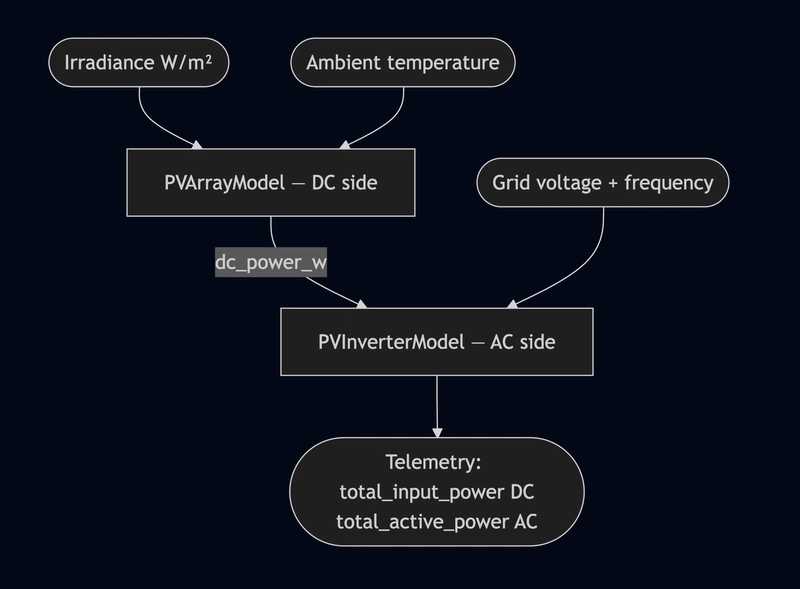 Irradiance W/m²

Ambient temperature

PVArrayModel — DC side

Grid voltage + frequency

dc_power_w

PVInverterModel — AC side

Telemetry:
total_input_power DC
total_active_power AC